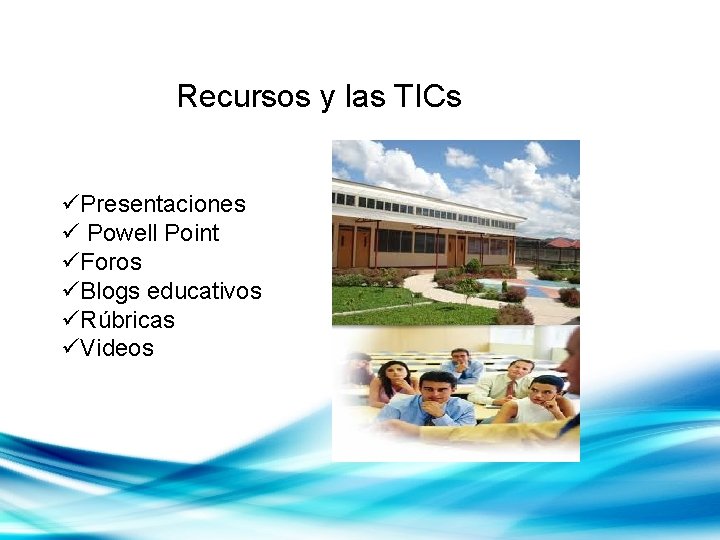 Recursos y las TICs

✓Presentaciones
✓ Powell Point
✓Foros
✓Blogs educativos
✓Rúbricas
✓Videos